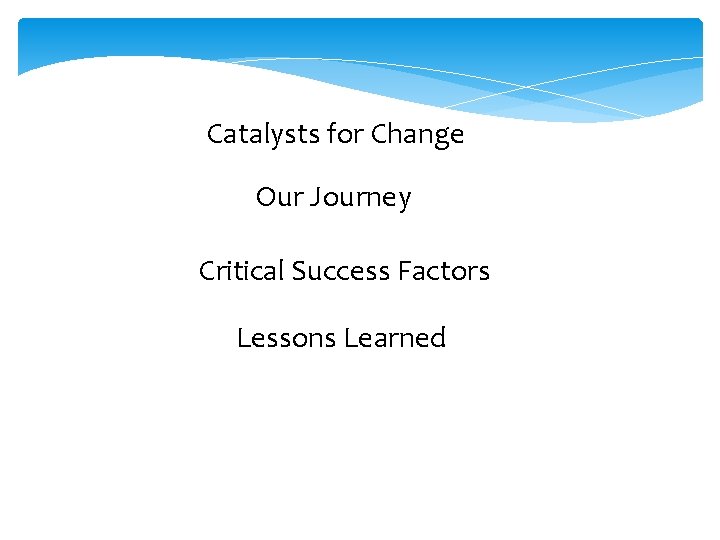 Catalysts for Change

Our Journey

Critical Success Factors

Lessons Learned